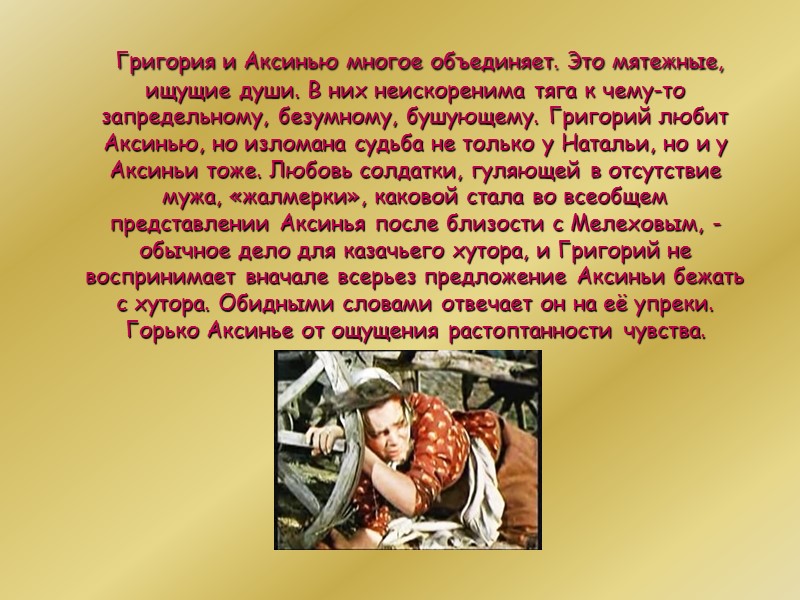 Григория и Аксинью многое объединяет. Это мятежные, ищущие души. В них неискоренима тяга к чему-то запредельному, безумному, бушующему. Григорий любит Аксинью, но изломана судьба не только у Натальи, но и у Аксиньи тоже. Любовь солдатки, гуляющей в отсутствие мужа, «жалмерки», каковой стала во всеобщем представлении Аксинья после близости с Мелеховым, - обычное дело для казачьего хутора, и Григорий не воспринимает вначале всерьез предложение Аксиньи бежать с хутора. Обидными словами отвечает он на её упреки. Горько Аксинье от ощущения растоптанности чувства.